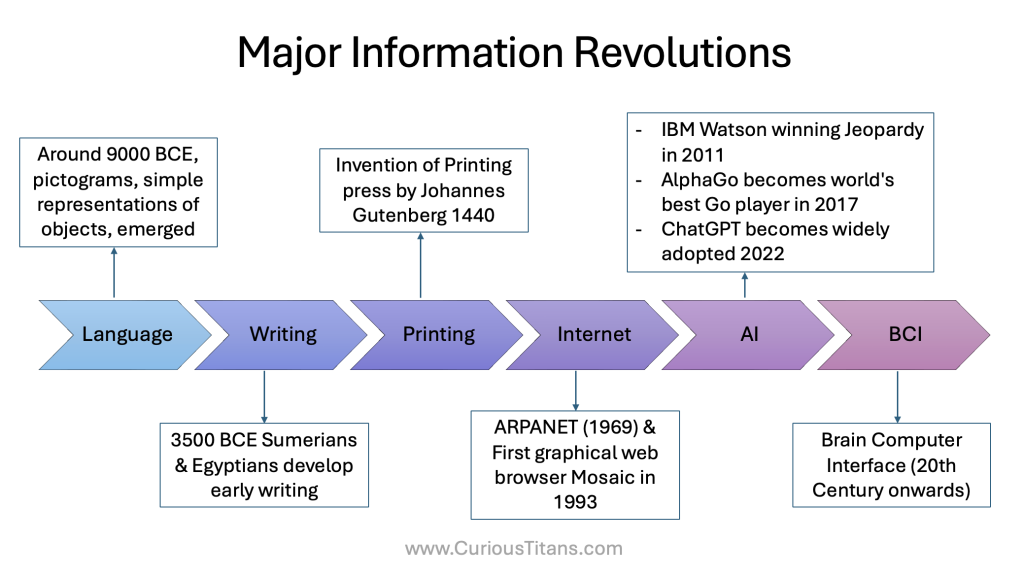 Major Information Revolutions

Around 9000 BCE, pictograms, simple representations of objects, emerged

Invention of Printing press by Johannes Gutenberg 1440

- IBM Watson winning Jeopardy in 2011
- AlphaGo becomes world's best Go player in 2017
- ChatGPT becomes widely adopted 2022

Language

Writing

Printing

Internet

AI

BCI

3500 BCE Sumerians & Egyptians develop early writing

ARPANET (1969) & First graphical web browser Mosaic in 1993

Brain Computer Interface (20th Century onwards)

www.CuriousTitans.com